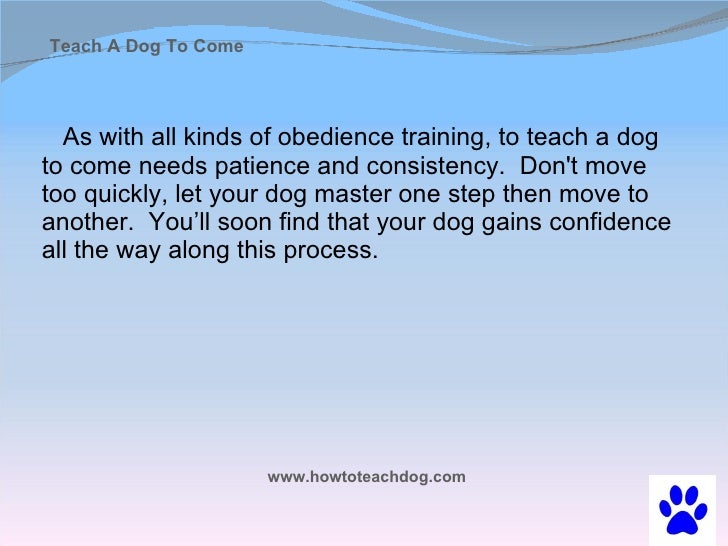 Teach A Dog To Come

As with all kinds of obedience training, to teach a dog to come needs patience and consistency. Don't move too quickly, let your dog master one step then move to another. You’ll soon find that your dog gains confidence all the way along this process.

www.howtoteachdog.com